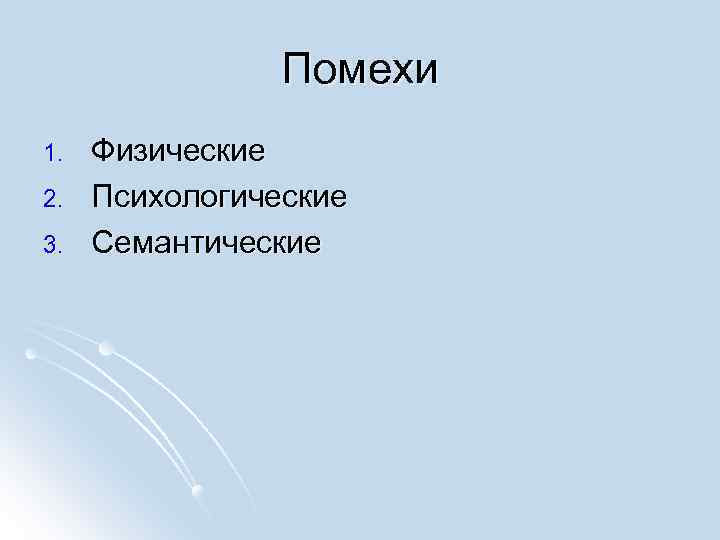 Помехи

1. Физические
2. Психологические
3. Семантические